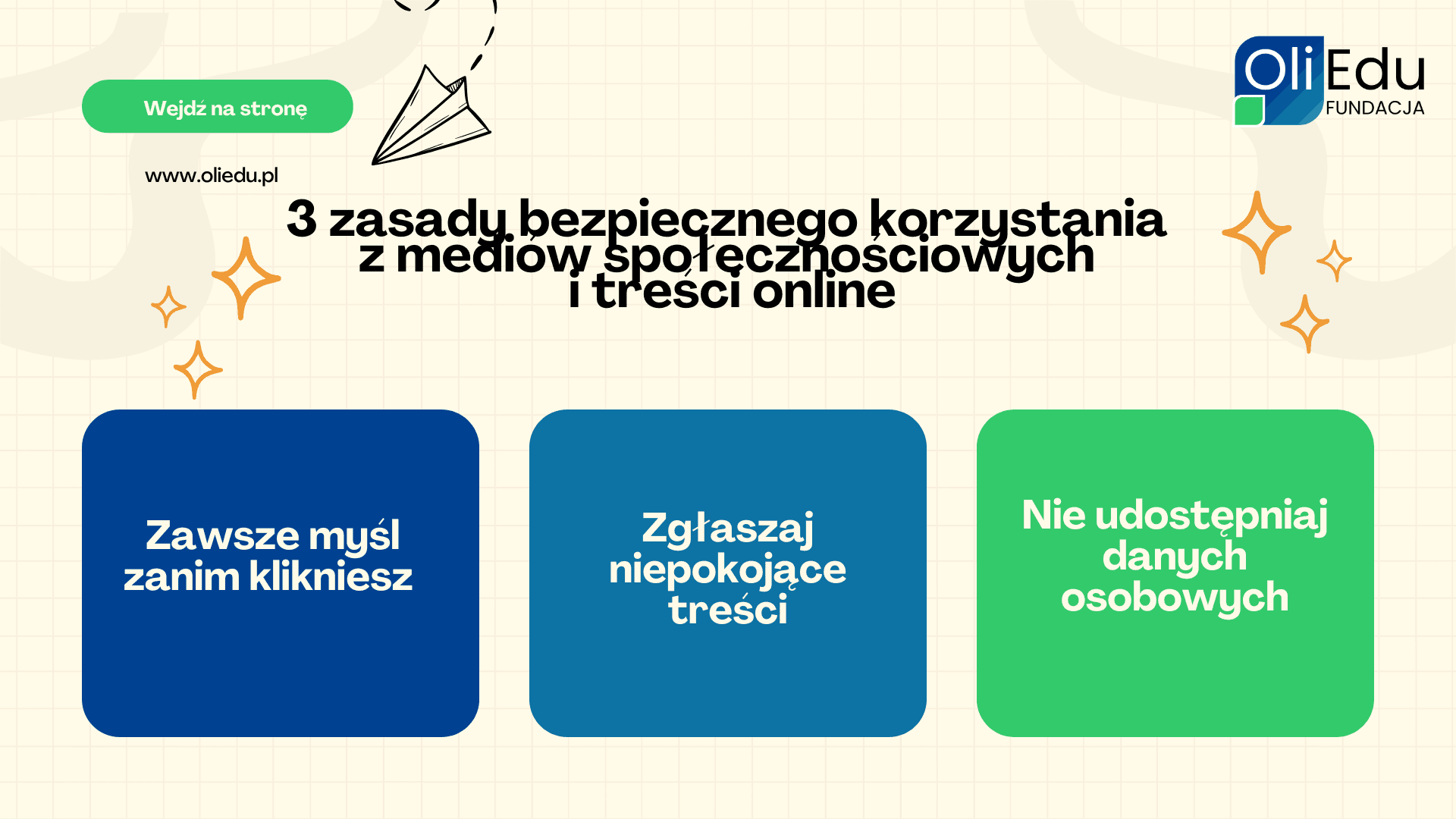 Wejdź na stronę

www.oliedu.pl

OliEdu FUNDACJA

3 zasady bezpiecznego korzystania z mediów społecznościowych i treści online

Zawsze myśl zanim klikniesz

Zgłaszaj niepokojące treści

Nie udostępniaj danych osobowych